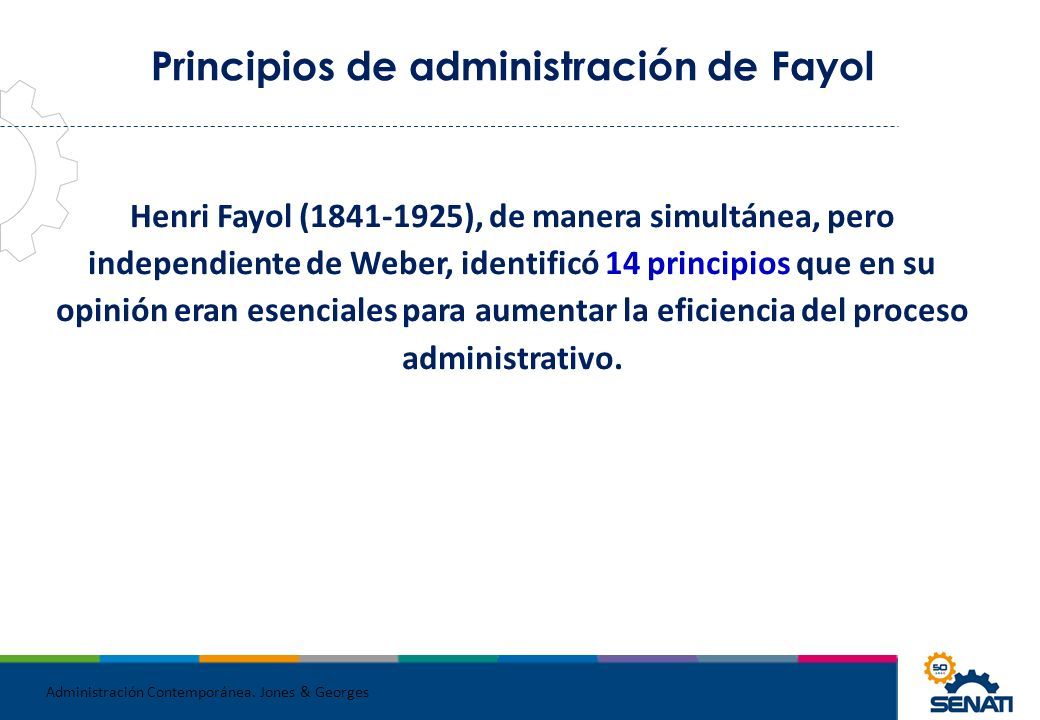 Principios de administración de Fayol

Henri Fayol (1841-1925), de manera simultánea, pero independiente de Weber, identificó 14 principios que en su opinión eran esenciales para aumentar la eficiencia del proceso administrativo.

Administración Contemporánea. Jones & Georges

50

SENATI